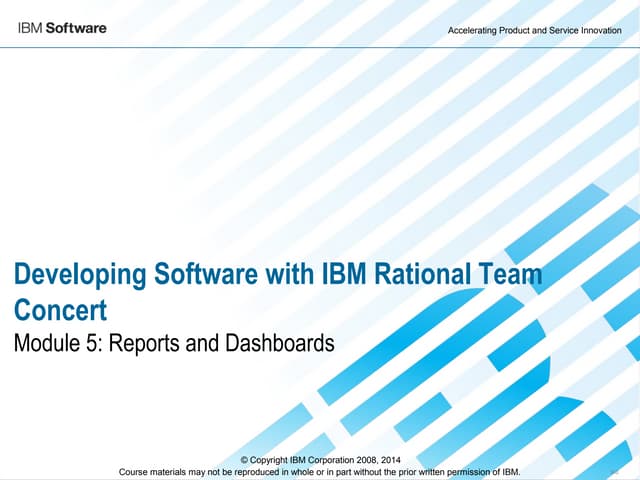 IBM Software

Accelerating Product and Service Innovation

Developing Software with IBM Rational Team Concert

Module 5: Reports and Dashboards

© Copyright IBM Corporation 2008, 2014
Course materials may not be reproduced in whole or in part without the prior written permission of IBM.